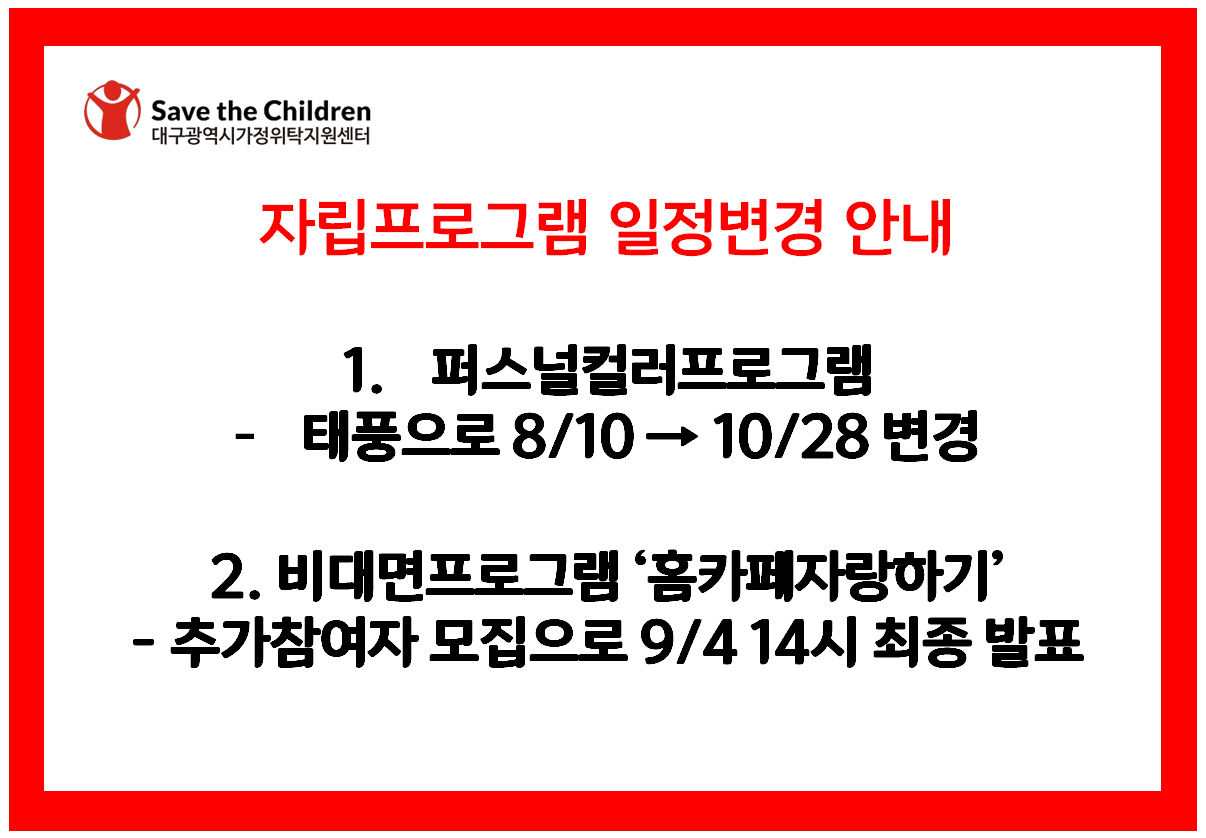 Save the Children
대구광역시가정위탁지원센터

자립프로그램 일정변경 안내

1. 퍼스널컬러프로그램
- 태풍으로 8/10 → 10/28 변경

2. 비대면프로그램 '홈카페자랑하기'
- 추가참여자 모집으로 9/4 14시 최종 발표